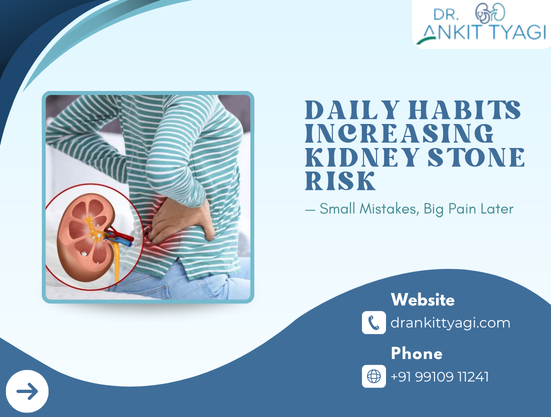 DR. ANKIT TYAGI

DAILY HABITS INCREASING KIDNEY STONE RISK

— Small Mistakes, Big Pain Later

Website

drankittyagi.com

Phone

+91 99109 11241